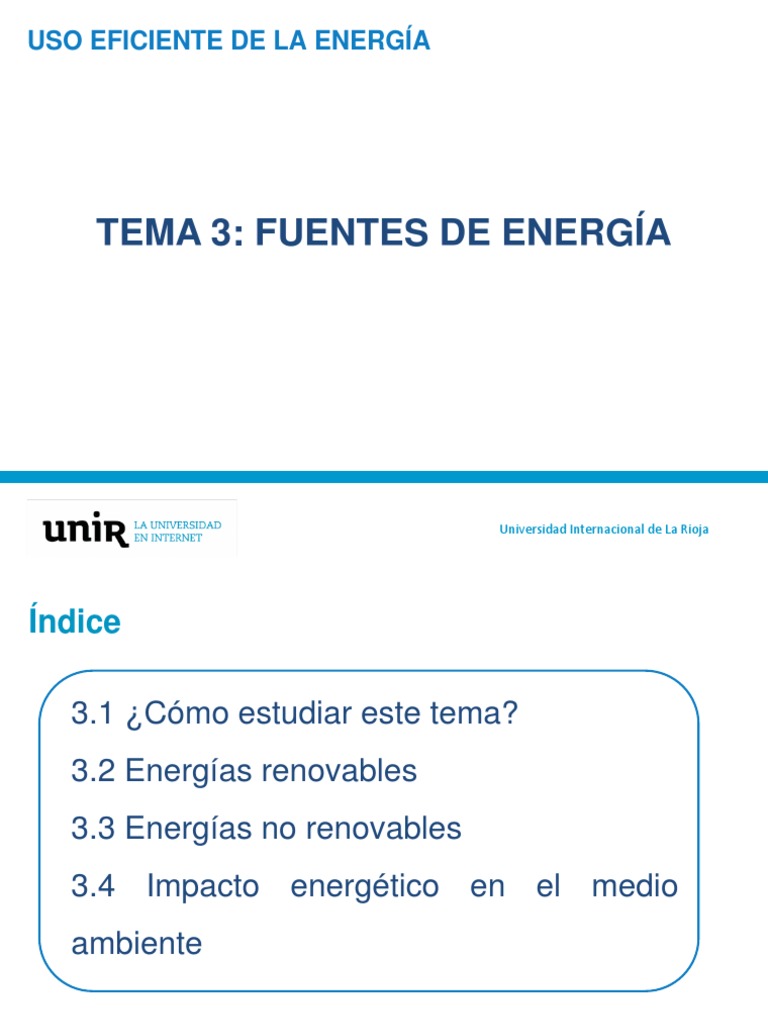 USO EFICIENTE DE LA ENERGÍA

TEMA 3: FUENTES DE ENERGÍA

unir LA UNIVERSIDAD EN INTERNET

Universidad Internacional de La Rioja

Índice

3.1 ¿Cómo estudiar este tema?

3.2 Energías renovables

3.3 Energías no renovables

3.4 Impacto energético en el medio ambiente